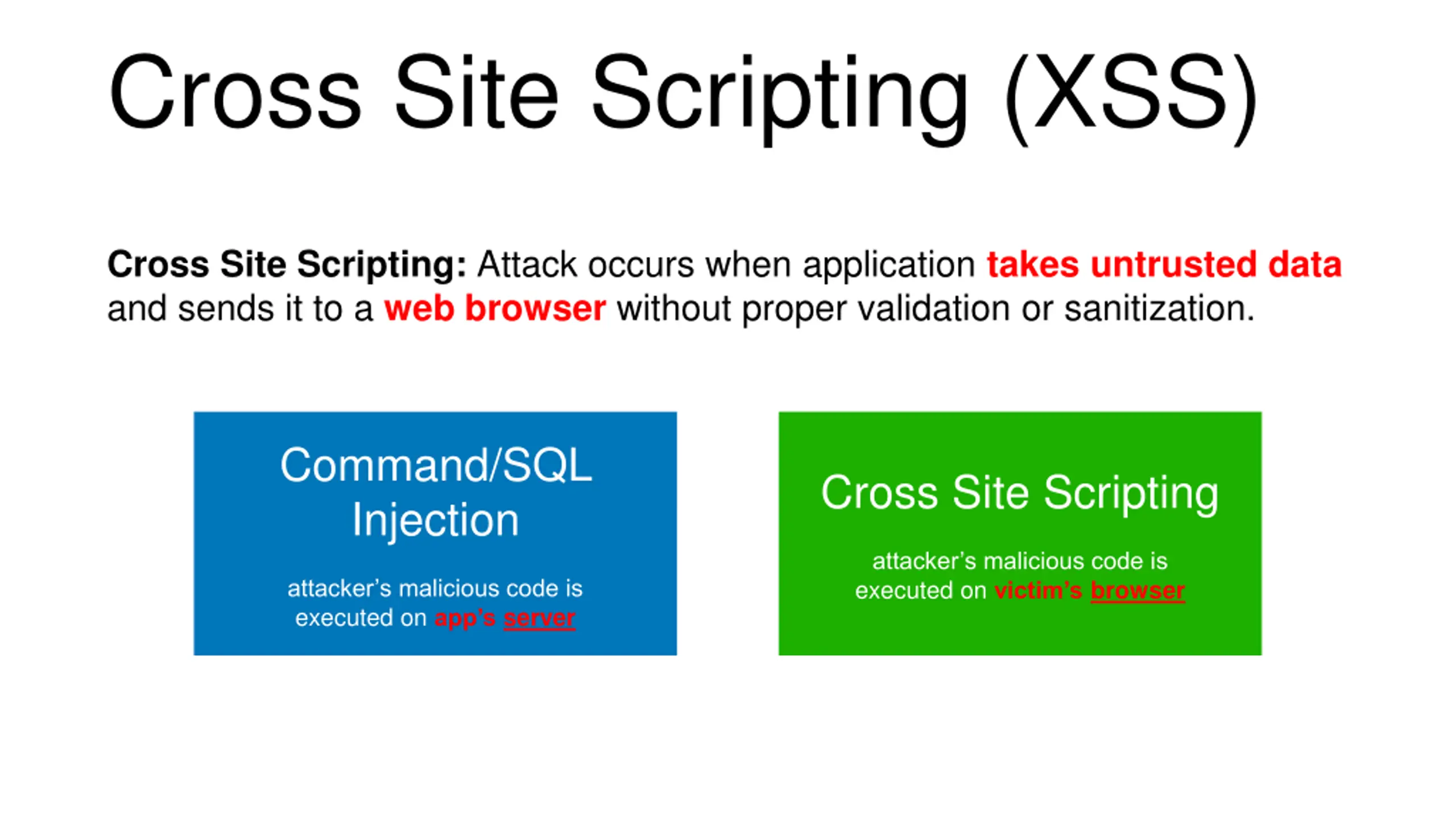 Cross Site Scripting (XSS)

Cross Site Scripting: Attack occurs when application takes untrusted data and sends it to a web browser without proper validation or sanitization.

Command/SQL Injection

attacker's malicious code is executed on app's server

Cross Site Scripting

attacker's malicious code is executed on victim's browser